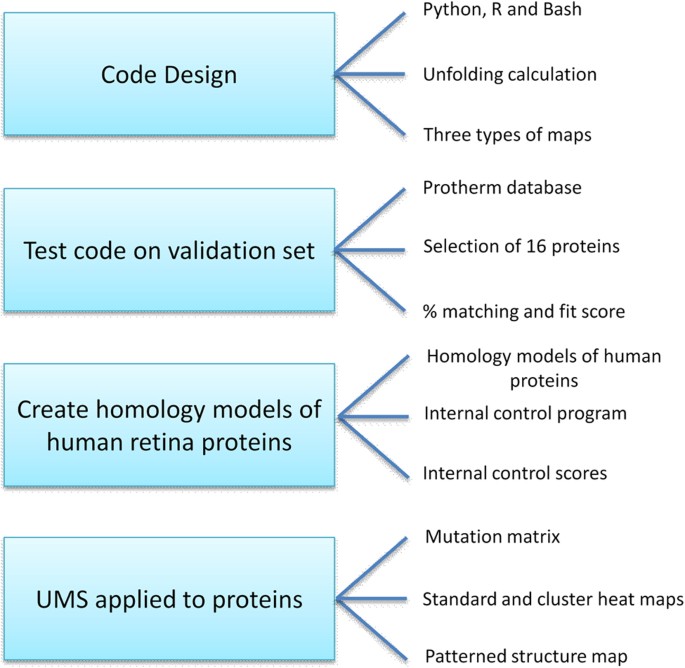 Code Design

Python, R and Bash

Unfolding calculation

Three types of maps

Test code on validation set

Protherm database

Selection of 16 proteins

% matching and fit score

Create homology models of human retina proteins

Homology models of human proteins

Internal control program

Internal control scores

UMS applied to proteins

Mutation matrix

Standard and cluster heat maps

Patterned structure map